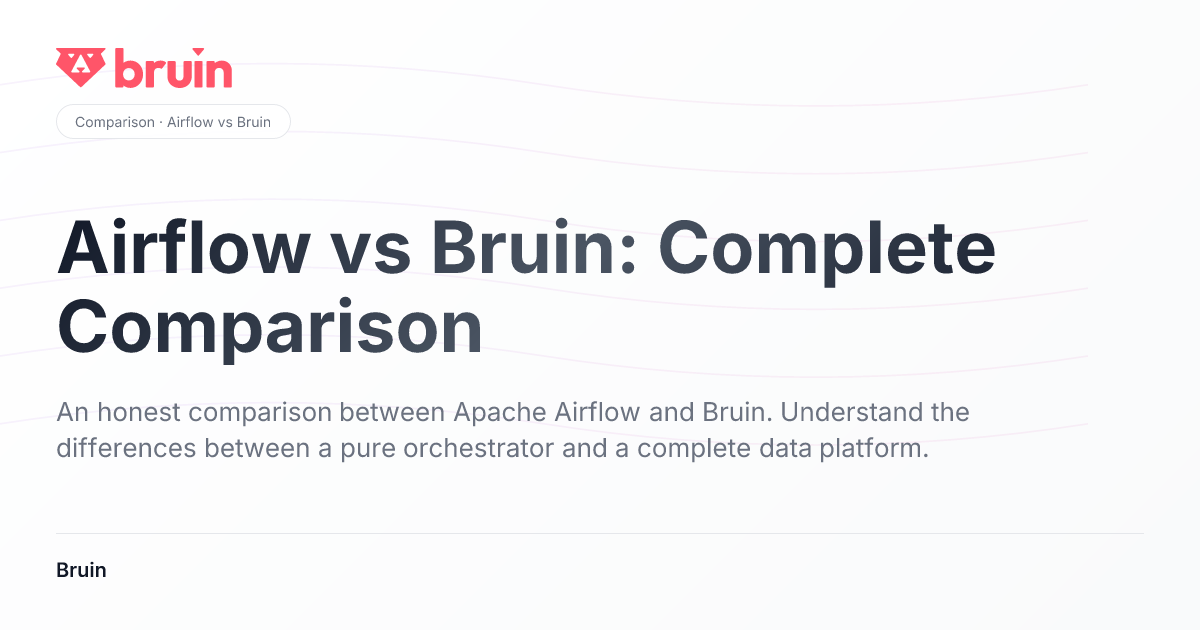 bruin

Comparison · Airflow vs Bruin

Airflow vs Bruin: Complete Comparison

An honest comparison between Apache Airflow and Bruin. Understand the differences between a pure orchestrator and a complete data platform.

Bruin